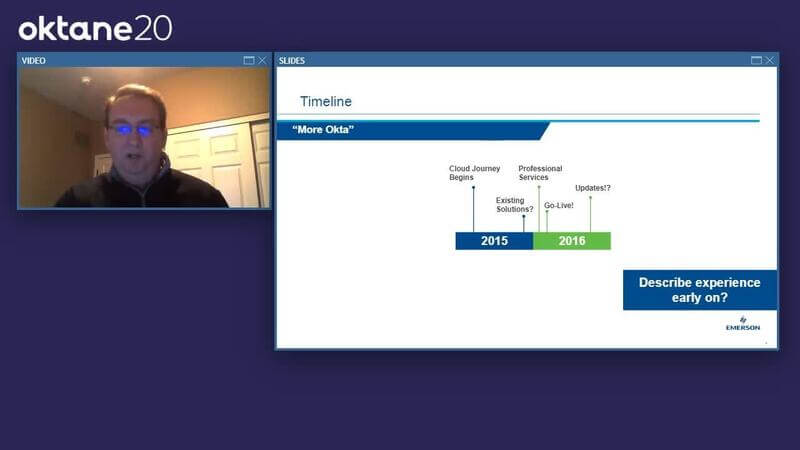 oktane20

VIDEO

SLIDES

Timeline

"More Okta"

Cloud Journey Begins

Existing Solutions?

Professional Services

Go-Live!

Updates!?

2015

2016

Describe experience early on?

EMERSON